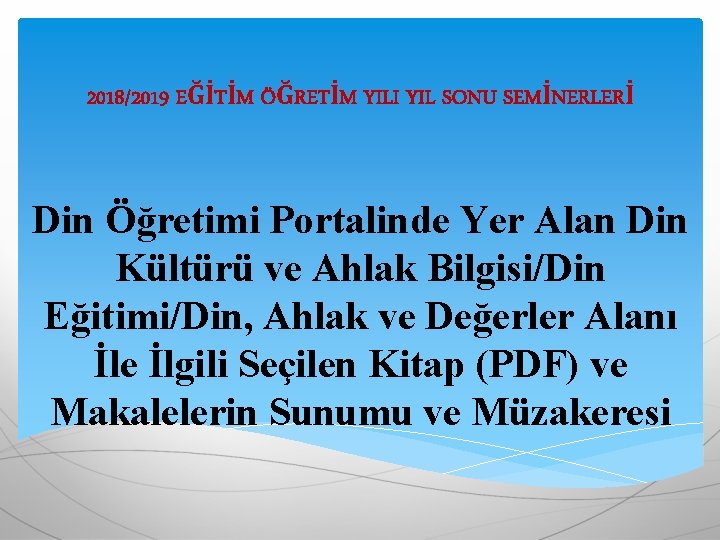 2018/2019 EĞİTİM ÖĞRETİM YILI YIL SONU SEMİNERLERİ

Din Öğretimi Portalinde Yer Alan Din Kültürü ve Ahlak Bilgisi/Din Eğitimi/Din, Ahlak ve Değerler Alanı İle İlgili Seçilen Kitap (PDF) ve Makalelerin Sunumu ve Müzakeresi